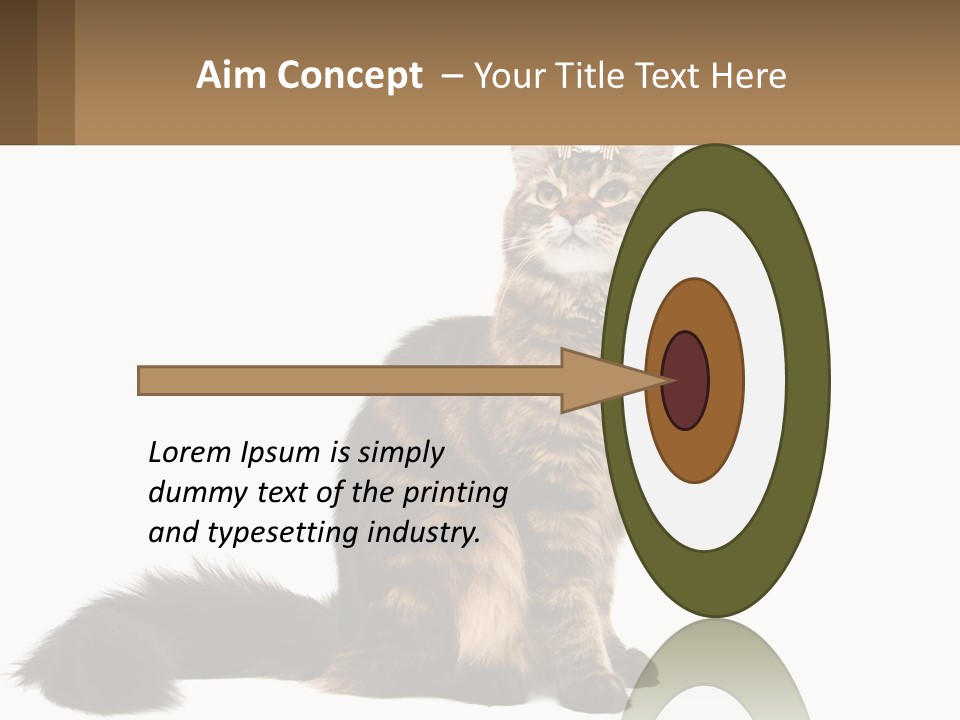 Aim Concept – Your Title Text Here

Lorem Ipsum is simply dummy text of the printing and typesetting industry.